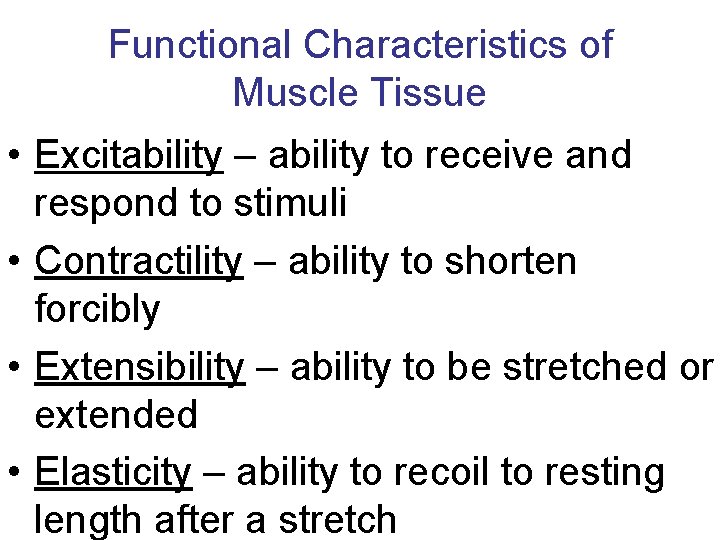 Functional Characteristics of Muscle Tissue

• Excitability – ability to receive and respond to stimuli

• Contractility – ability to shorten forcibly

• Extensibility – ability to be stretched or extended

• Elasticity – ability to recoil to resting length after a stretch